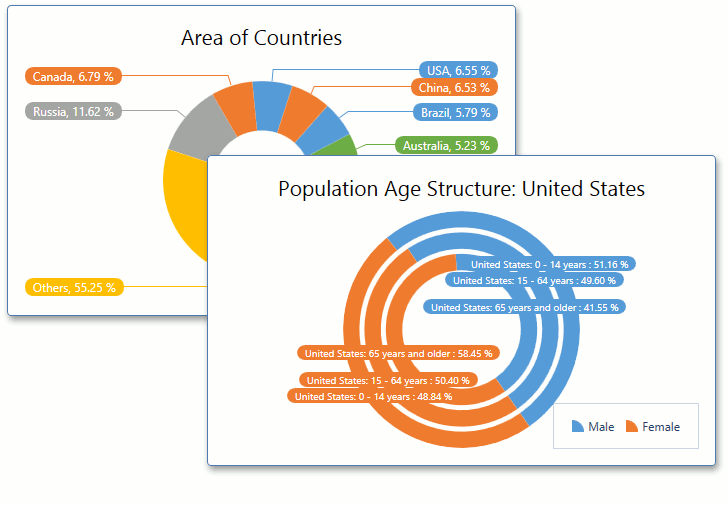 Area of Countries

Canada, 6.79 %

Russia, 11.62 %

USA, 6.55 %

China, 6.53 %

Brazil, 5.79 %

Australia, 5.23 %

Others, 55.25 %

Population Age Structure: United States

United States: 0 - 14 years : 51.16 %

United States: 15 - 64 years : 49.60 %

United States: 65 years and older : 41.55 %

United States: 65 years and older : 58.45 %

United States: 15 - 64 years : 50.40 %

United States: 0 - 14 years : 48.84 %

Male Female